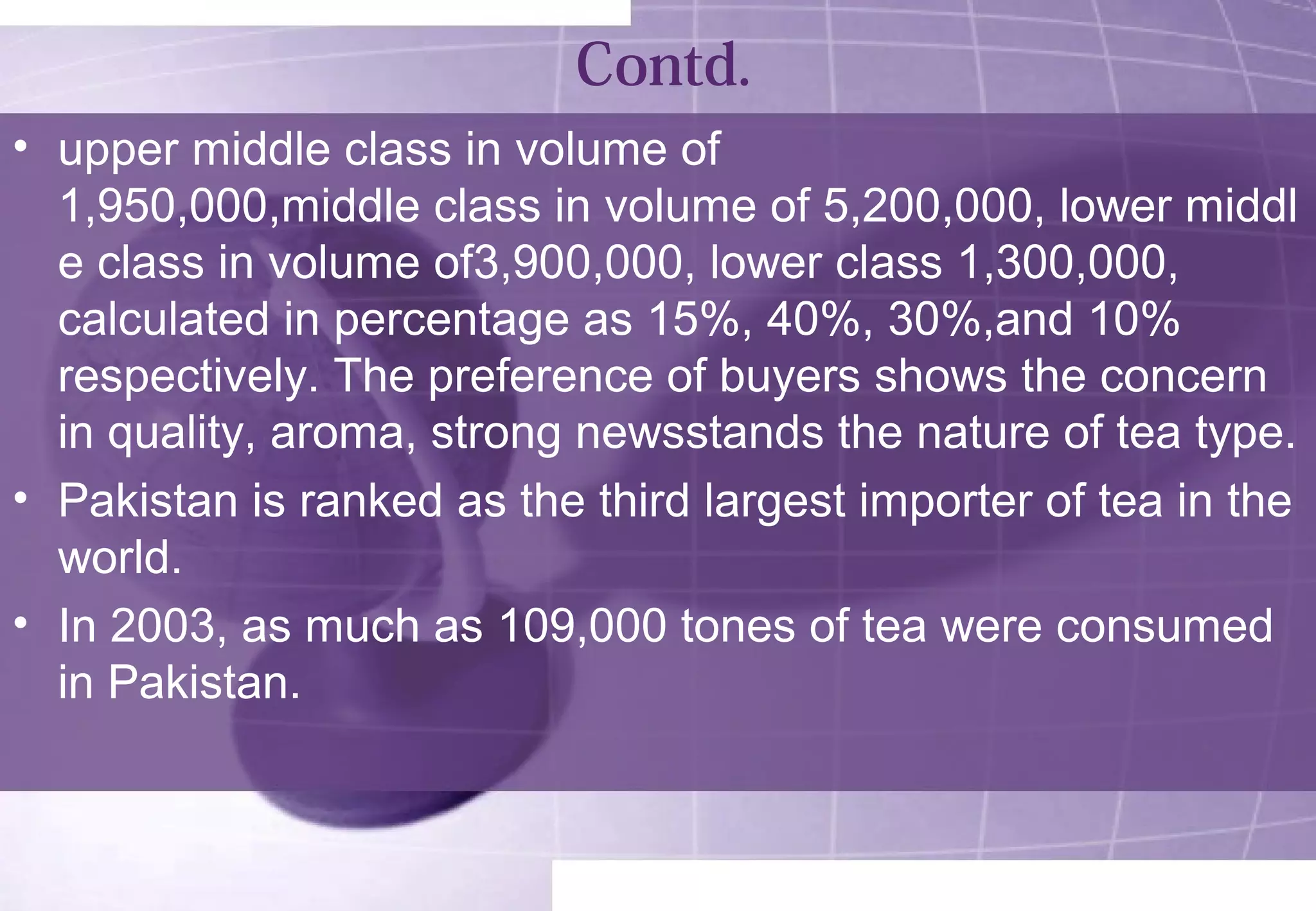 Contd.

• upper middle class in volume of 1,950,000,middle class in volume of 5,200,000, lower middl e class in volume of3,900,000, lower class 1,300,000, calculated in percentage as 15%, 40%, 30%,and 10% respectively. The preference of buyers shows the concern in quality, aroma, strong newsstands the nature of tea type.

• Pakistan is ranked as the third largest importer of tea in the world.

• In 2003, as much as 109,000 tones of tea were consumed in Pakistan.